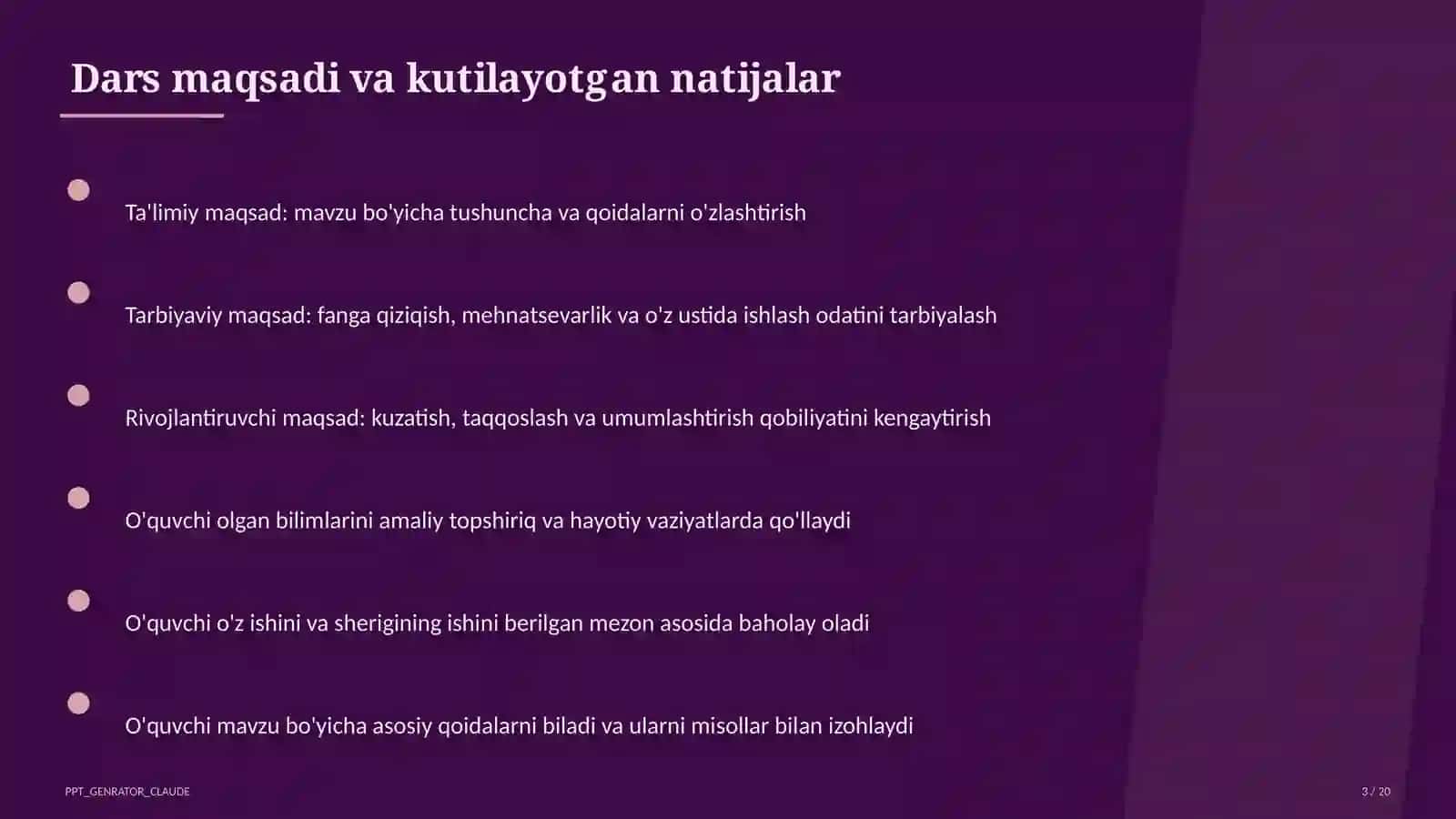 Dars maqsadi va kutilayotgan natijalar

Ta'limiy maqsad: mavzu bo'yicha tushuncha va qoidalarni o'zlashtirish

Tarbiyaviy maqsad: fanga qiziqish, mehnatsevarlik va o'z ustida ishlash odatini tarbiyalash

Rivojlantiruvchi maqsad: kuzatish, taqqoslash va umumlashtirish qobiliyatini kengaytirish

O'quvchi olgan bilimlarini amaliy topshiriq va hayotiy vaziyatlarda qo'llaydi

O'quvchi o'z ishini va sherigining ishini berilgan mezon asosida baholay oladi

O'quvchi mavzu bo'yicha asosiy qoidalarni biladi va ularni misollar bilan izohlaydi

PPT_GENRATOR_CLAUDE

3 / 20